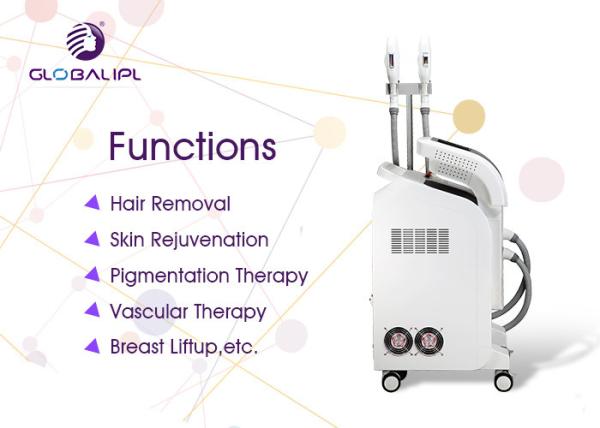 GLOBALIPL

Functions

Hair Removal

Skin Rejuvenation

Pigmentation Therapy

Vascular Therapy

Breast Liftup,etc.